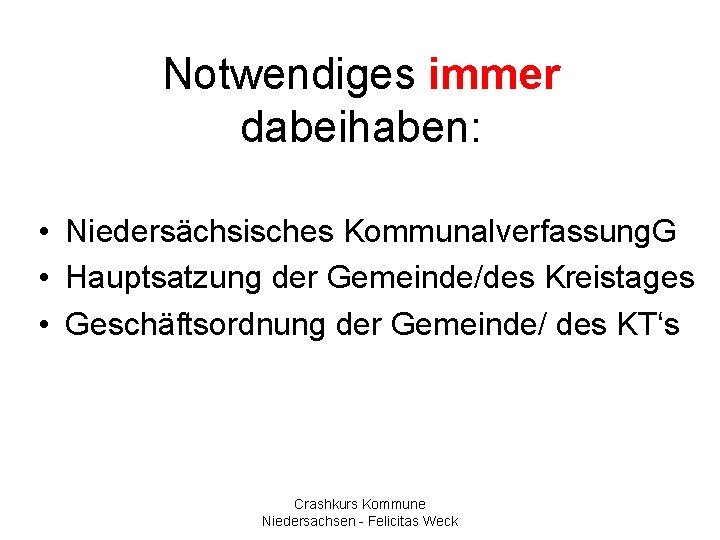 Notwendiges immer dabeihaben:

• Niedersächsisches KommunalverfassungG
• Hauptsatzung der Gemeinde/des Kreistages
• Geschäftsordnung der Gemeinde/ des KT‘s

Crashkurs Kommune
Niedersachsen - Felicitas Weck